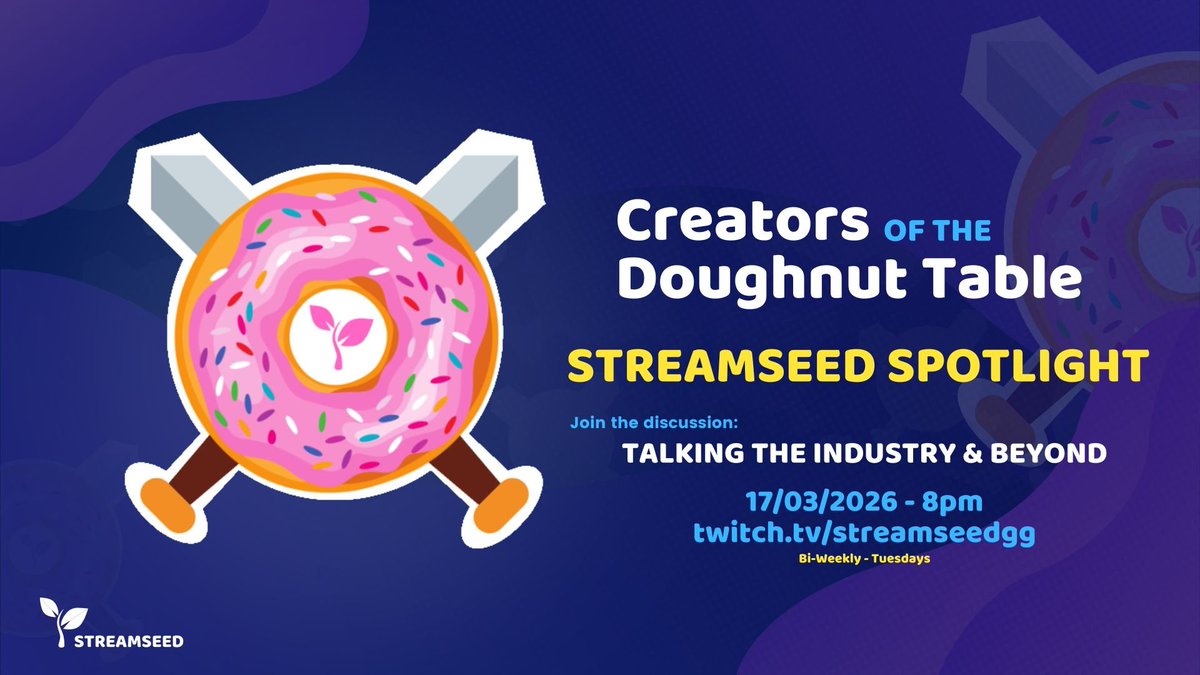 Creators OF THE Doughnut Table

STREAMSEED SPOTLIGHT

Join the discussion:

TALKING THE INDUSTRY & BEYOND

17/03/2026 - 8pm
twitch.tv/streamseedgg
Bi-Weekly - Tuesdays

STREAMSEED